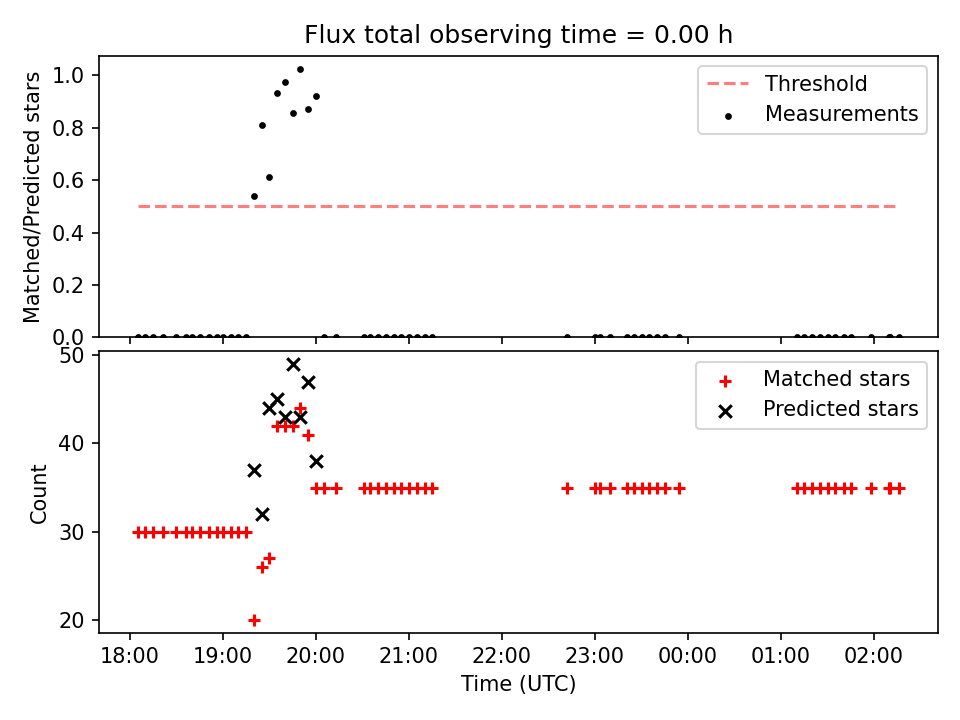 Flux total observing time = 0.00 h

Matched/Predicted stars

1.0
0.8
0.6
0.4
0.2
0.0

Threshold
Measurements

Count

50
40
30
20

Matched stars
Predicted stars

18:00
19:00
20:00
21:00
22:00
23:00
00:00
01:00
02:00

Time (UTC)